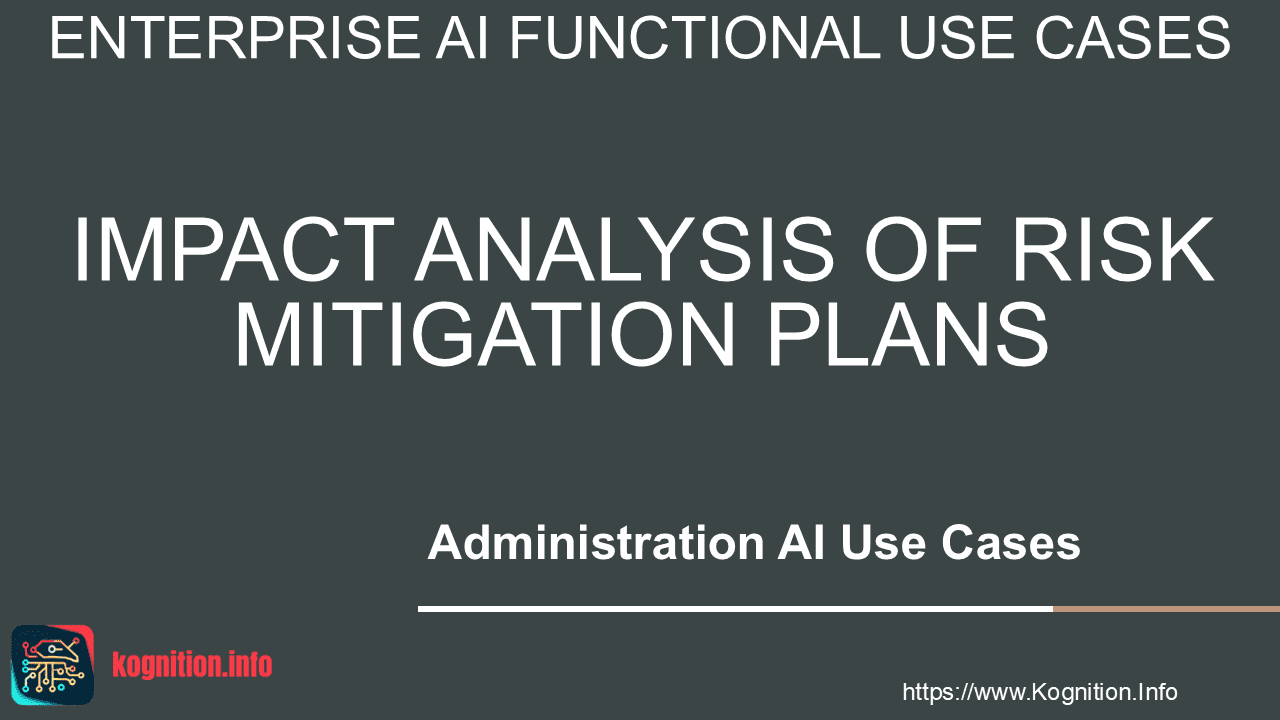 ENTERPRISE AI FUNCTIONAL USE CASES

IMPACT ANALYSIS OF RISK MITIGATION PLANS

Administration AI Use Cases

kognition.info

https://www.Kognition.Info